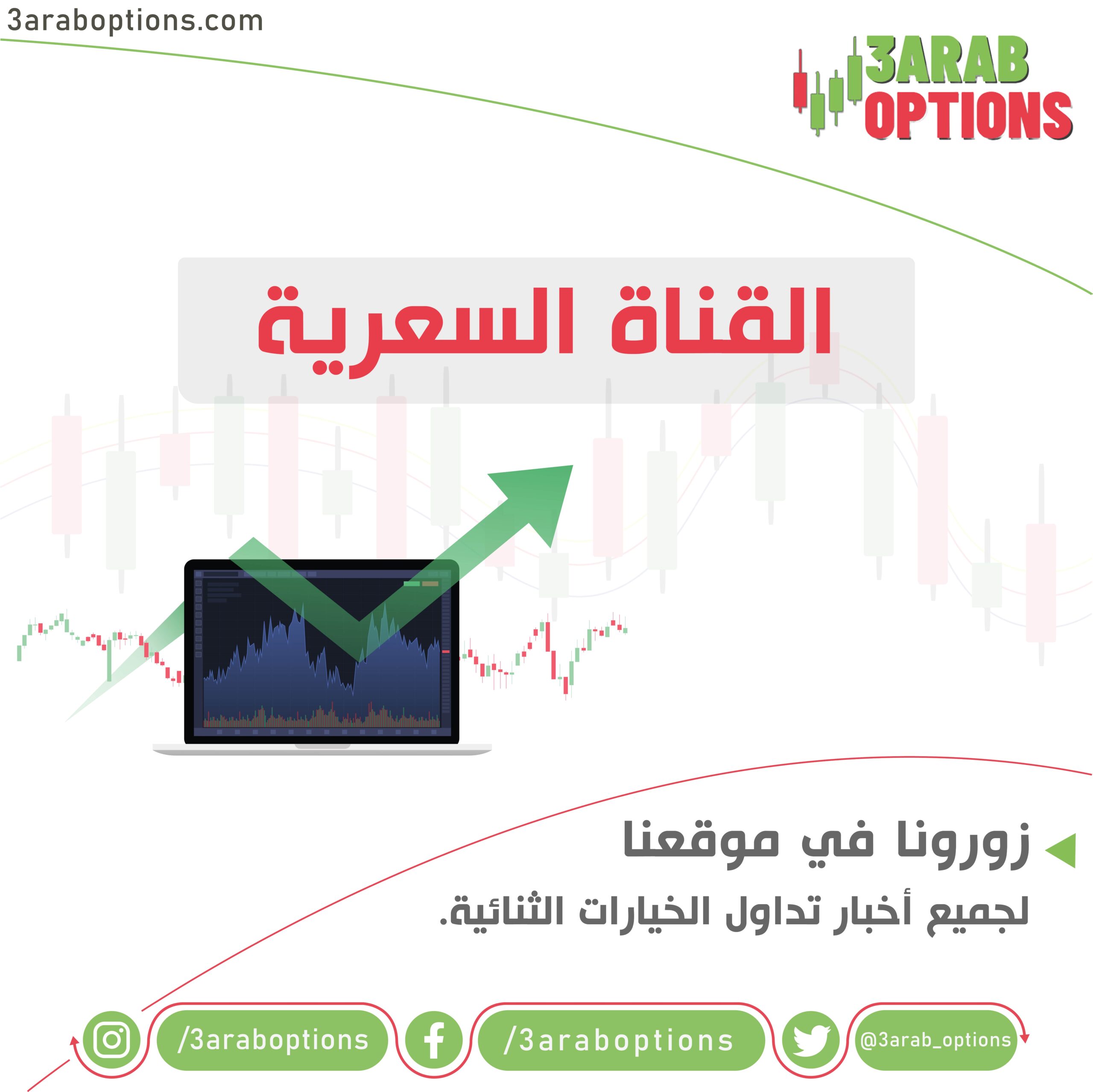 3araboptions.com

3ARAB OPTIONS

القناة السعرية

زورونا في موقعنا

لجميع أخبار تداول الخيارات الثنائية.

/3araboptions

/3araboptions

@3arab_options